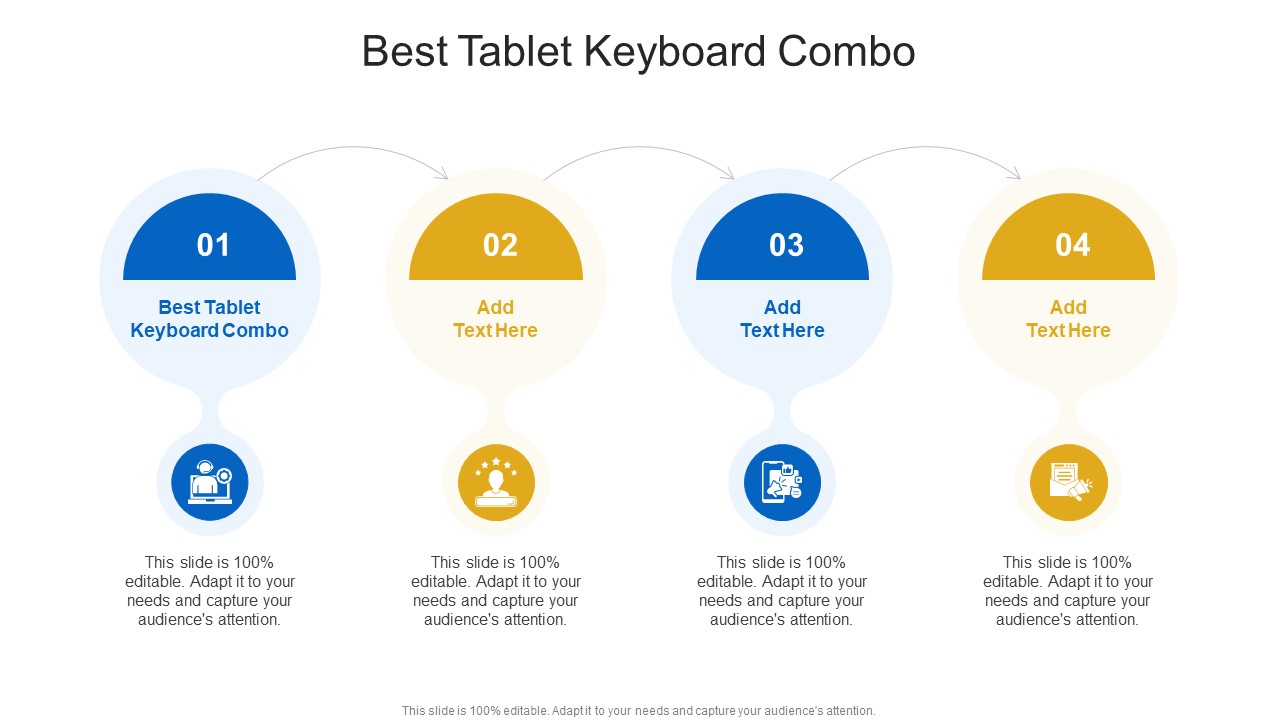 Best Tablet Keyboard Combo

01

Best Tablet Keyboard Combo

This slide is 100% editable. Adapt it to your needs and capture your audience's attention.

02

Add Text Here

This slide is 100% editable. Adapt it to your needs and capture your audience's attention.

03

Add Text Here

This slide is 100% editable. Adapt it to your needs and capture your audience's attention.

04

Add Text Here

This slide is 100% editable. Adapt it to your needs and capture your audience's attention.

This slide is 100% editable. Adapt it to your needs and capture your audience's attention.